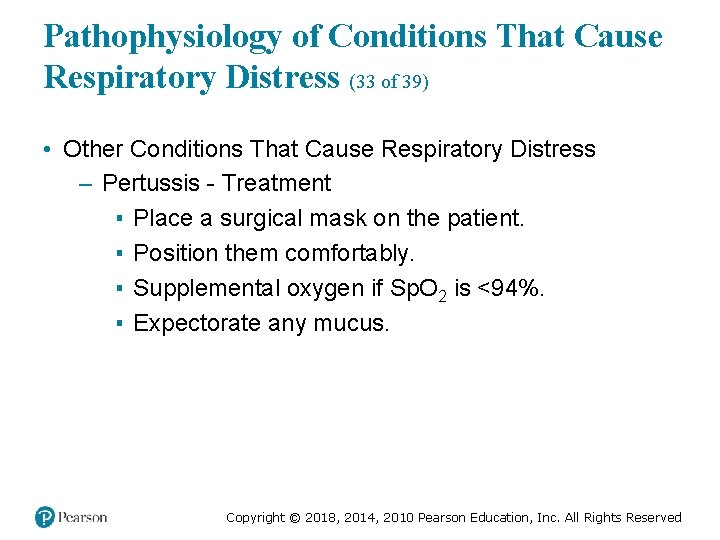 Pathophysiology of Conditions That Cause Respiratory Distress (33 of 39)

• Other Conditions That Cause Respiratory Distress
– Pertussis - Treatment
▪ Place a surgical mask on the patient.
▪ Position them comfortably.
▪ Supplemental oxygen if $SpO_2$ is <94%.
▪ Expectorate any mucus.

Pearson

Copyright © 2018, 2014, 2010 Pearson Education, Inc. All Rights Reserved